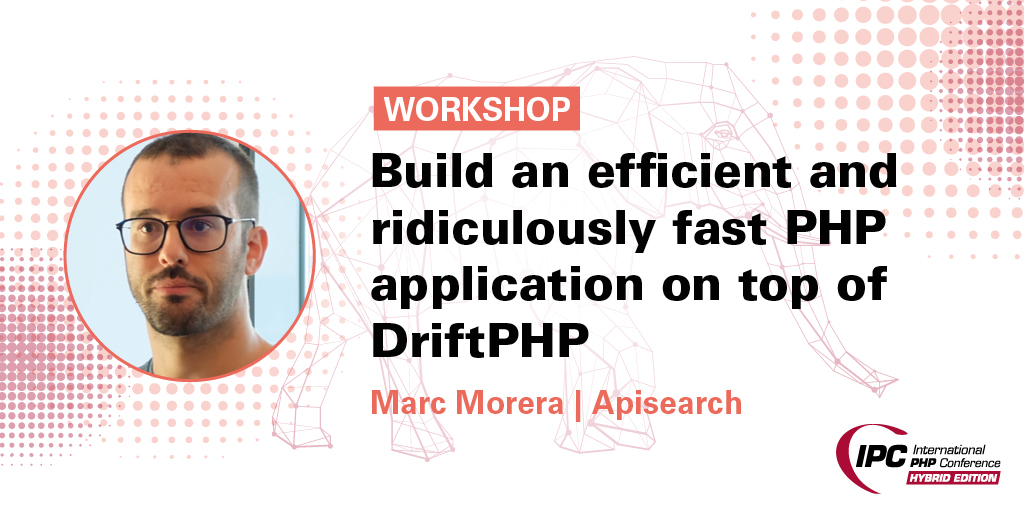 WORKSHOP

Build an efficient and ridiculously fast PHP application on top of DriftPHP

Marc Morera | Apisearch

IPC International PHP Conference HYBRID EDITION